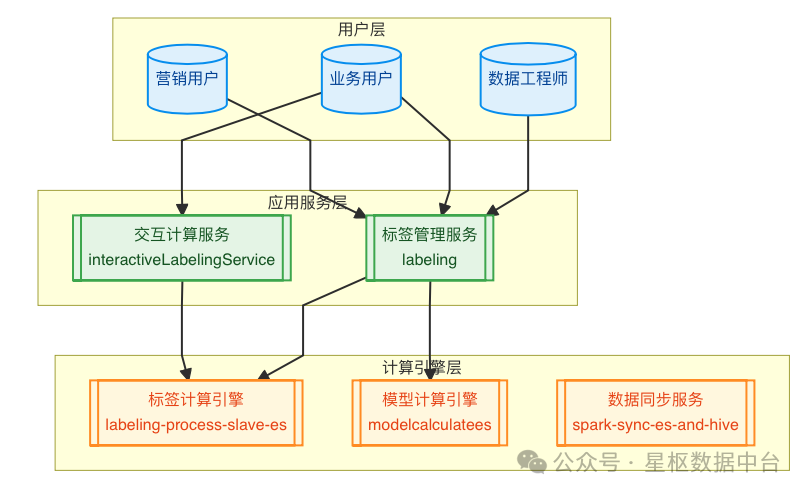 用户层

营销用户

业务用户

数据工程师

应用服务层

交互计算服务
interactiveLabelingService

标签管理服务
labeling

计算引擎层

标签计算引擎
labeling-process-slave-es

模型计算引擎
modelcalculatees

数据同步服务
spark-sync-es-and-hive

公众号 · 星枢数据中台